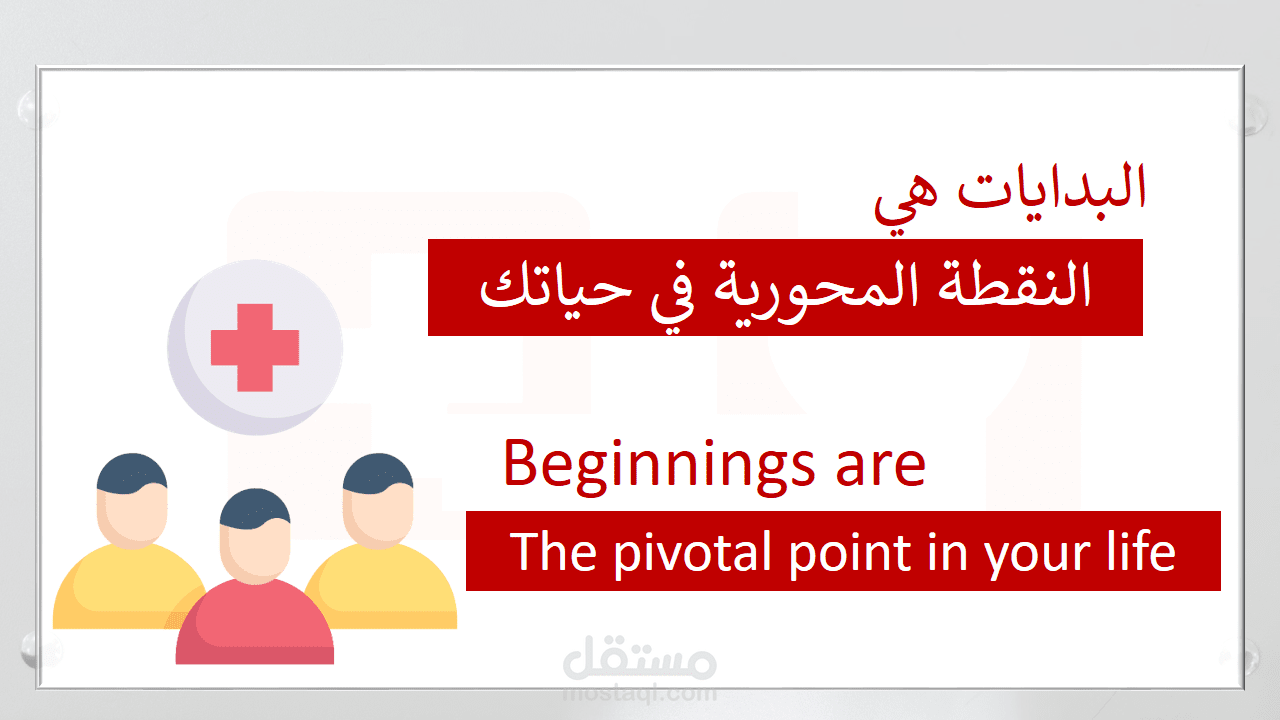 البدايات هي

النقطة المحورية في حياتك

Beginnings are

The pivotal point in your life

مستقل
mostaql.com